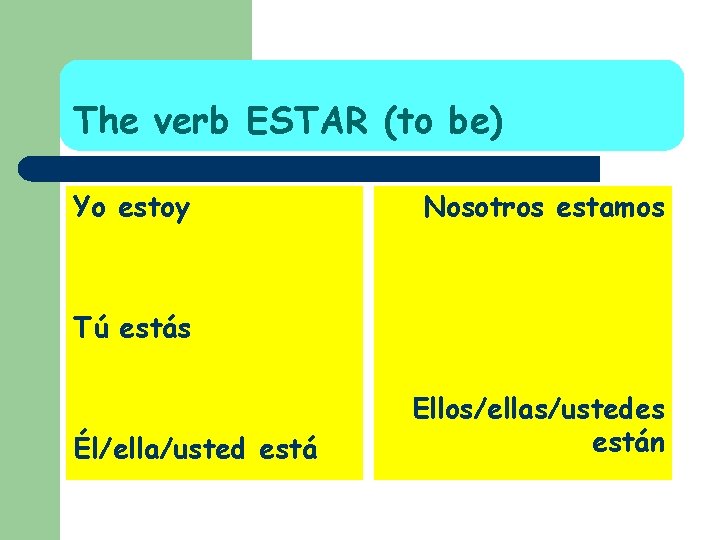 The verb ESTAR (to be)

Yo estoy

Tú estás

Él/ella/usted está

Nosotros estamos

Ellos/ellas/ustedes están